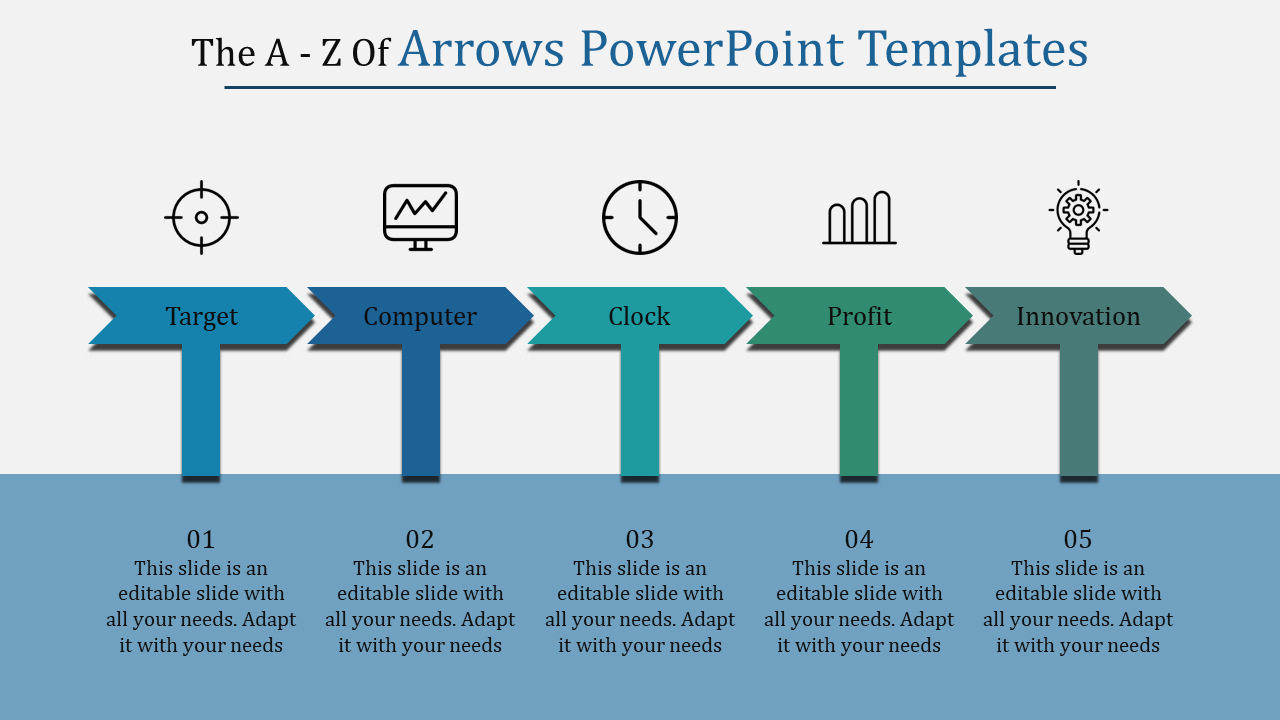 The A - Z Of Arrows PowerPoint Templates

Target

Computer

Clock

Profit

Innovation

01
This slide is an editable slide with all your needs. Adapt it with your needs

02
This slide is an editable slide with all your needs. Adapt it with your needs

03
This slide is an editable slide with all your needs. Adapt it with your needs

04
This slide is an editable slide with all your needs. Adapt it with your needs

05
This slide is an editable slide with all your needs. Adapt it with your needs